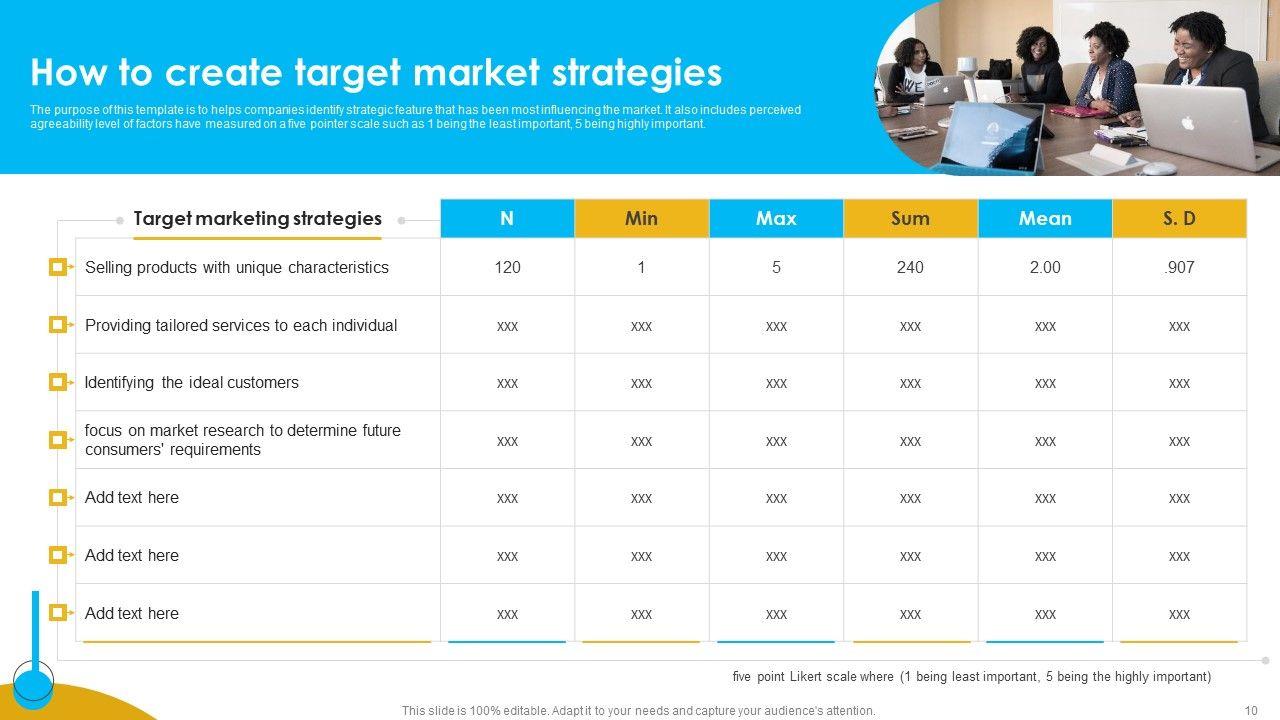 How to create target market strategies

The purpose of this template is to helps companies identify strategic feature that has been most influencing the market. It also includes perceived agreeability level of factors have measured on a five pointer scale such as 1 being the least important, 5 being highly important.

| Target marketing strategies | N | Min | Max | Sum | Mean | S. D |
|---|---|---|---|---|---|---|
| Selling products with unique characteristics | 120 | 1 | 5 | 240 | 2.00 | .907 |
| Providing tailored services to each individual | xxx | xxx | xxx | xxx | xxx | xxx |
| Identifying the ideal customers | xxx | xxx | xxx | xxx | xxx | xxx |
| focus on market research to determine future consumers' requirements | xxx | xxx | xxx | xxx | xxx | xxx |
| Add text here | xxx | xxx | xxx | xxx | xxx | xxx |
| Add text here | xxx | xxx | xxx | xxx | xxx | xxx |
| Add text here | xxx | xxx | xxx | xxx | xxx | xxx |

five point Likert scale where (1 being least important, 5 being the highly important)

This slide is 100% editable. Adapt it to your needs and capture your audience's attention.

10